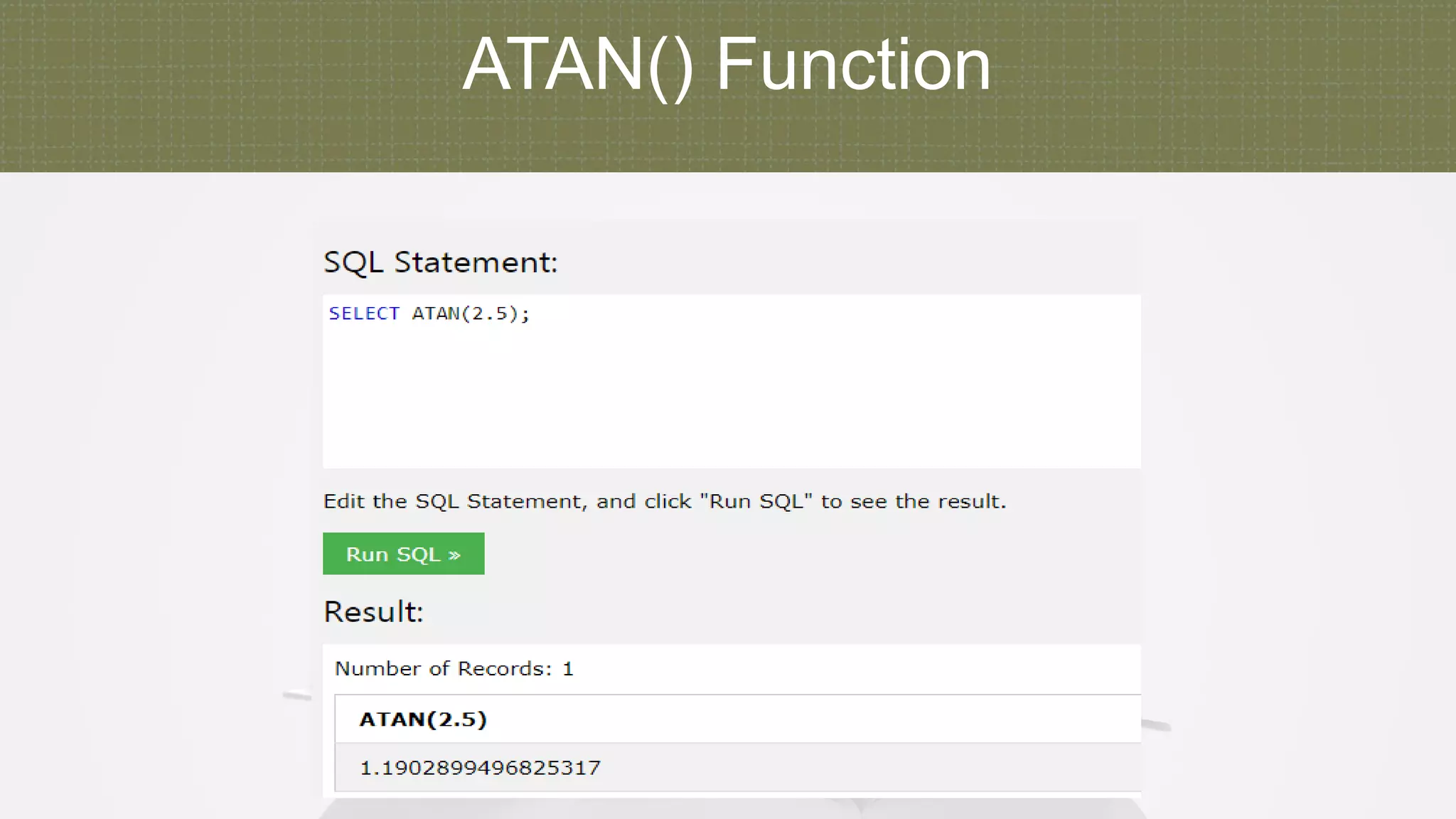 ATAN() Function

SQL Statement:

SELECT ATAN(2.5);

Edit the SQL Statement, and click "Run SQL" to see the result.

Run SQL »

Result:

Number of Records: 1

| ATAN(2.5) |
|---|
| 1.1902899496825317 |